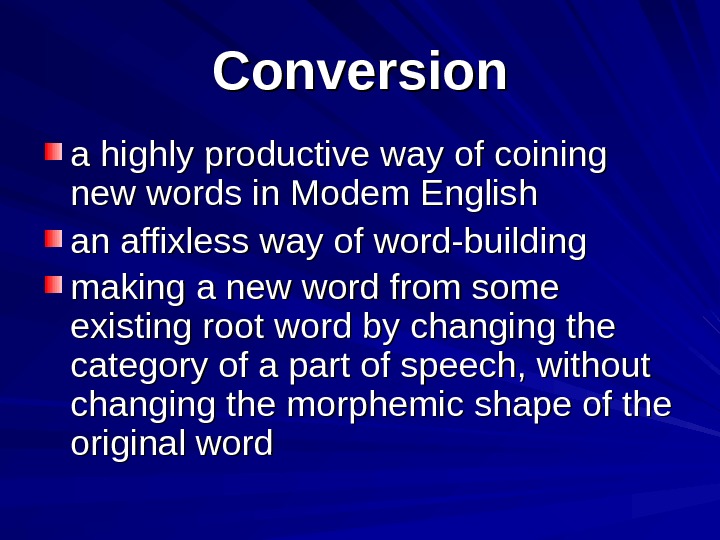 Conversion

a highly productive way of coining new words in Modem English

an affixless way of word-building

making a new word from some existing root word by changing the category of a part of speech, without changing the morphemic shape of the original word